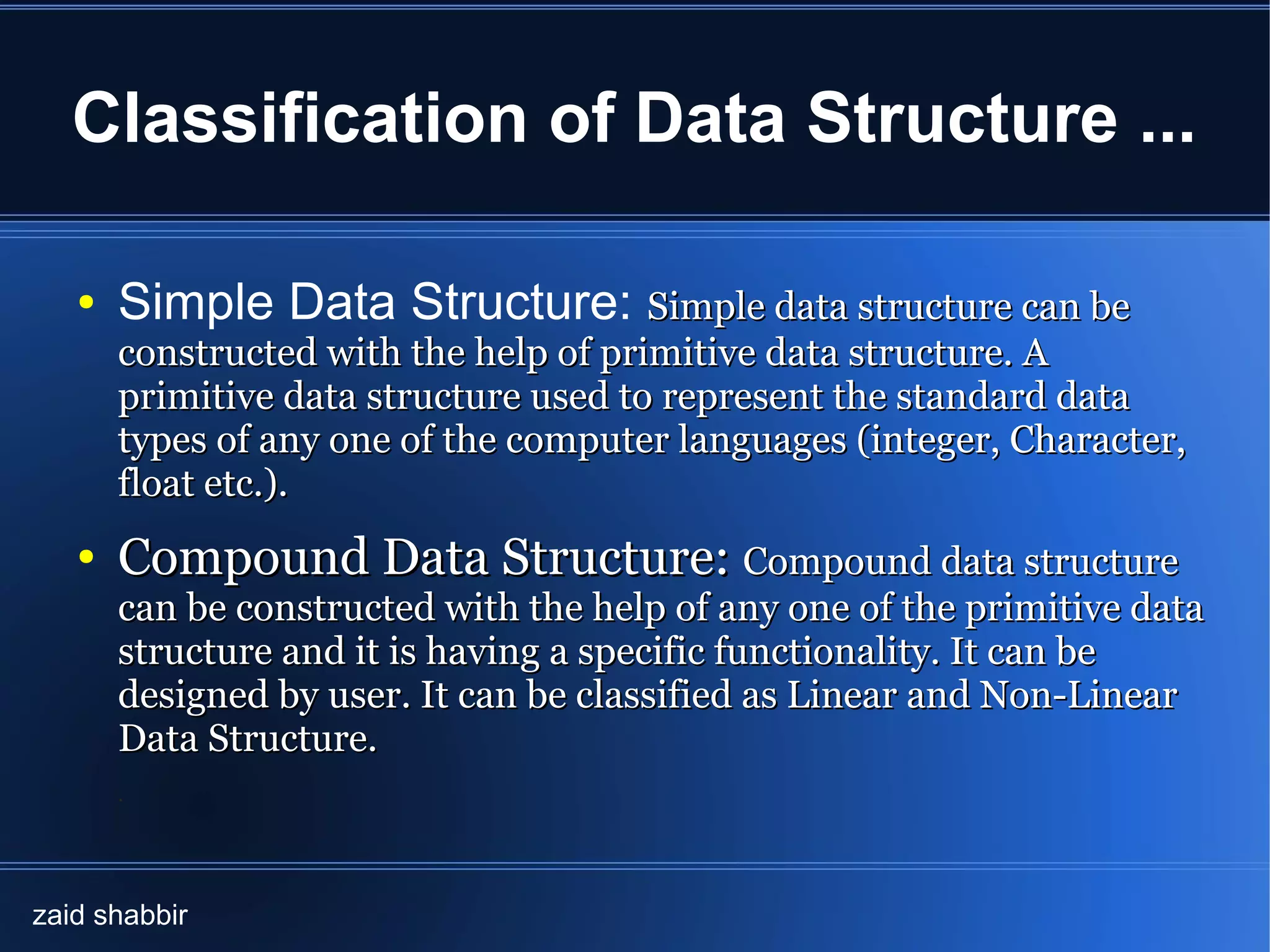 Classification of Data Structure ...

• Simple Data Structure: Simple data structure can be constructed with the help of primitive data structure. A primitive data structure used to represent the standard data types of any one of the computer languages (integer, Character, float etc.).

• Compound Data Structure: Compound data structure can be constructed with the help of any one of the primitive data structure and it is having a specific functionality. It can be designed by user. It can be classified as Linear and Non-Linear Data Structure.

zaid shabbir